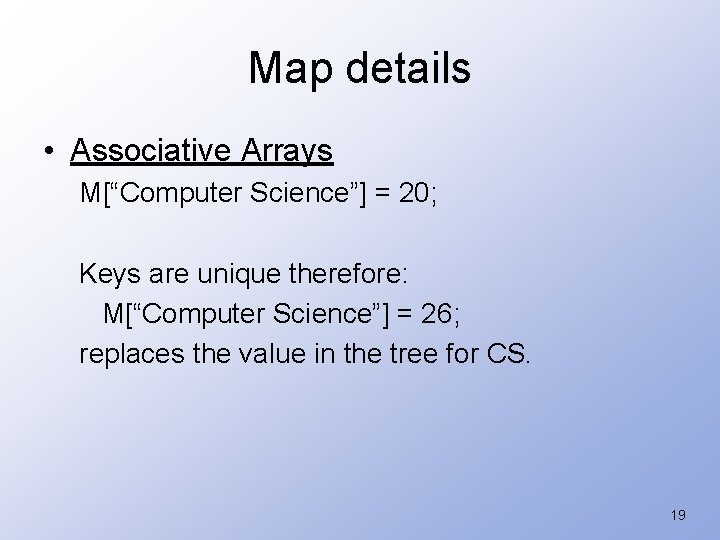 Map details

• Associative Arrays
M[“Computer Science”] = 20;

Keys are unique therefore:
M[“Computer Science”] = 26;
replaces the value in the tree for CS.

19